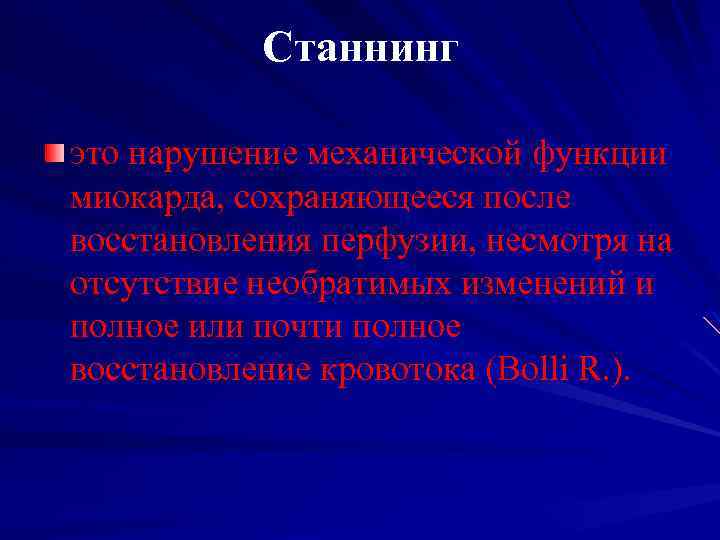 Станнинг

это нарушение механической функции миокарда, сохраняющееся после восстановления перфузии, несмотря на отсутствие необратимых изменений и полное или почти полное восстановление кровотока (Bolli R.).